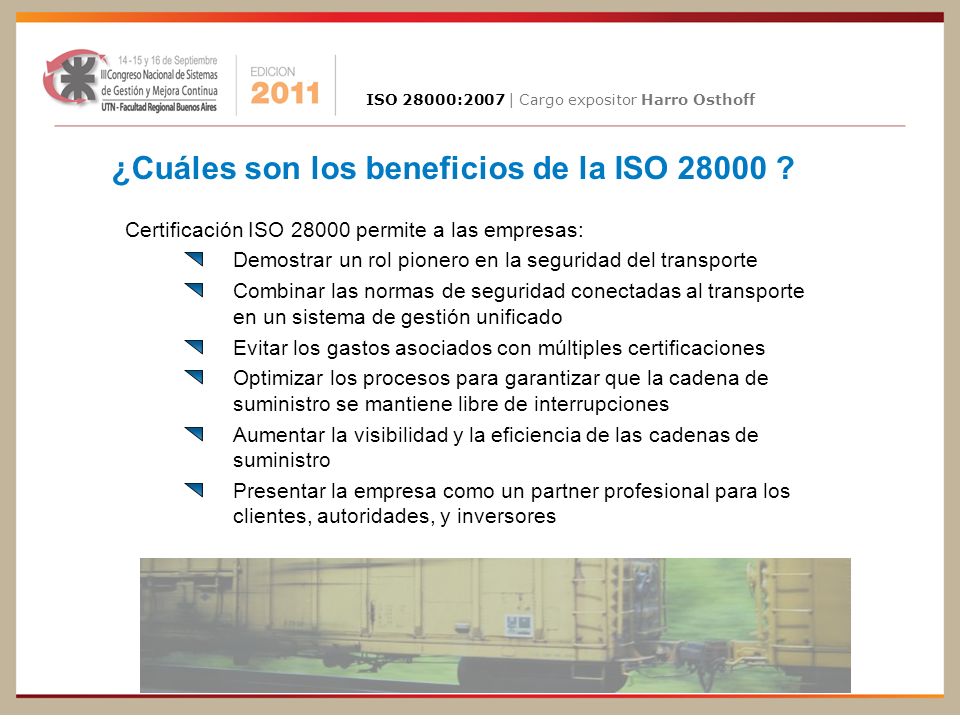 14 - 15 y 16 de Septiembre
III Congreso Nacional de Sistemas de Gestión y Mejora Continua
UTN - Facultad Regional Buenos Aires

EDICION
2011

ISO 28000:2007 | Cargo expositor Harro Osthoff

¿Cuáles son los beneficios de la ISO 28000 ?

Certificación ISO 28000 permite a las empresas:

Demostrar un rol pionero en la seguridad del transporte

Combinar las normas de seguridad conectadas al transporte en un sistema de gestión unificado

Evitar los gastos asociados con múltiples certificaciones

Optimizar los procesos para garantizar que la cadena de suministro se mantiene libre de interrupciones

Aumentar la visibilidad y la eficiencia de las cadenas de suministro

Presentar la empresa como un partner profesional para los clientes, autoridades, y inversores